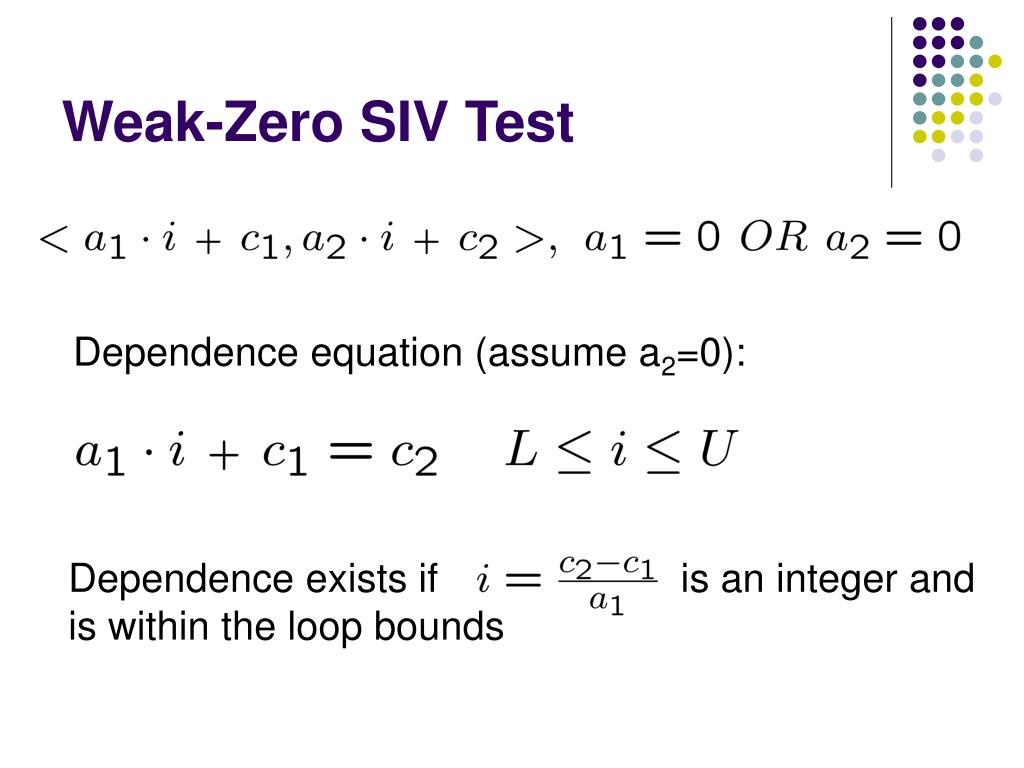 Weak-Zero SIV Test

$< a_1 \cdot i + c_1, a_2 \cdot i + c_2 >, \ a_1 = 0 \ OR \ a_2 = 0$

Dependence equation (assume $a_2$=0):

$a_1 \cdot i + c_1 = c_2 \quad L \leq i \leq U$

Dependence exists if $i = \frac{c_2 - c_1}{a_1}$ is an integer and is within the loop bounds